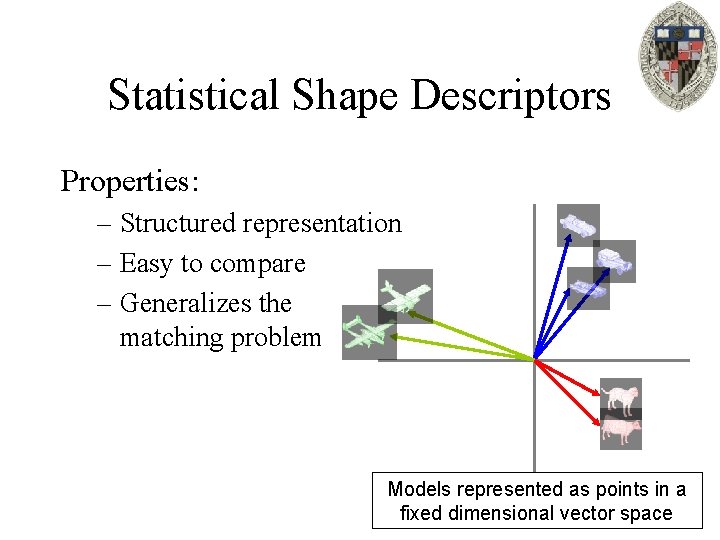 Statistical Shape Descriptors

Properties:

– Structured representation
– Easy to compare
– Generalizes the matching problem

Models represented as points in a fixed dimensional vector space